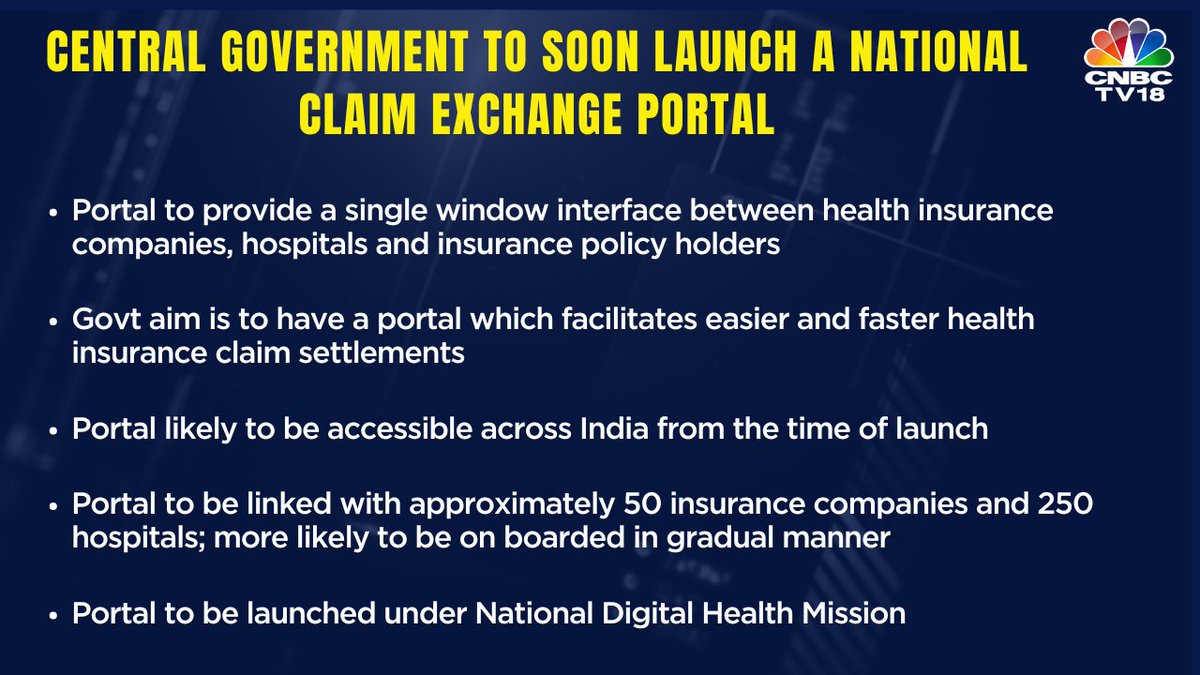 CENTRAL GOVERNMENT TO SOON LAUNCH A NATIONAL CLAIM EXCHANGE PORTAL

CNBC TV18

• Portal to provide a single window interface between health insurance companies, hospitals and insurance policy holders

• Govt aim is to have a portal which facilitates easier and faster health insurance claim settlements

• Portal likely to be accessible across India from the time of launch

• Portal to be linked with approximately 50 insurance companies and 250 hospitals; more likely to be on boarded in gradual manner

• Portal to be launched under National Digital Health Mission